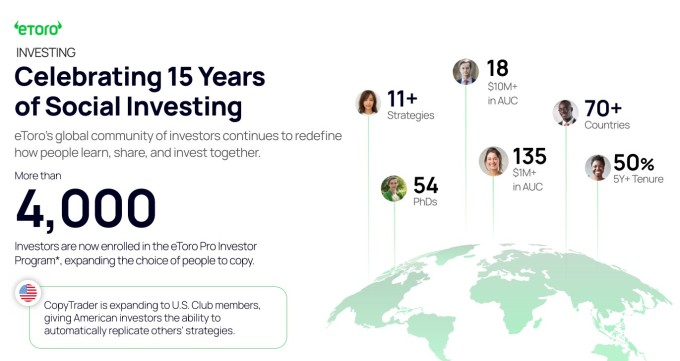 eToro

INVESTING

Celebrating 15 Years of Social Investing

eToro's global community of investors continues to redefine how people learn, share, and invest together.

More than

4,000

Investors are now enrolled in the eToro Pro Investor Program*, expanding the choice of people to copy.

CopyTrader is expanding to U.S. Club members, giving American investors the ability to automatically replicate others' strategies.

11+
Strategies

18
$10M+ in AUC

70+
Countries

54
PhDs

135
$1M+ in AUC

50%
5Y+ Tenure